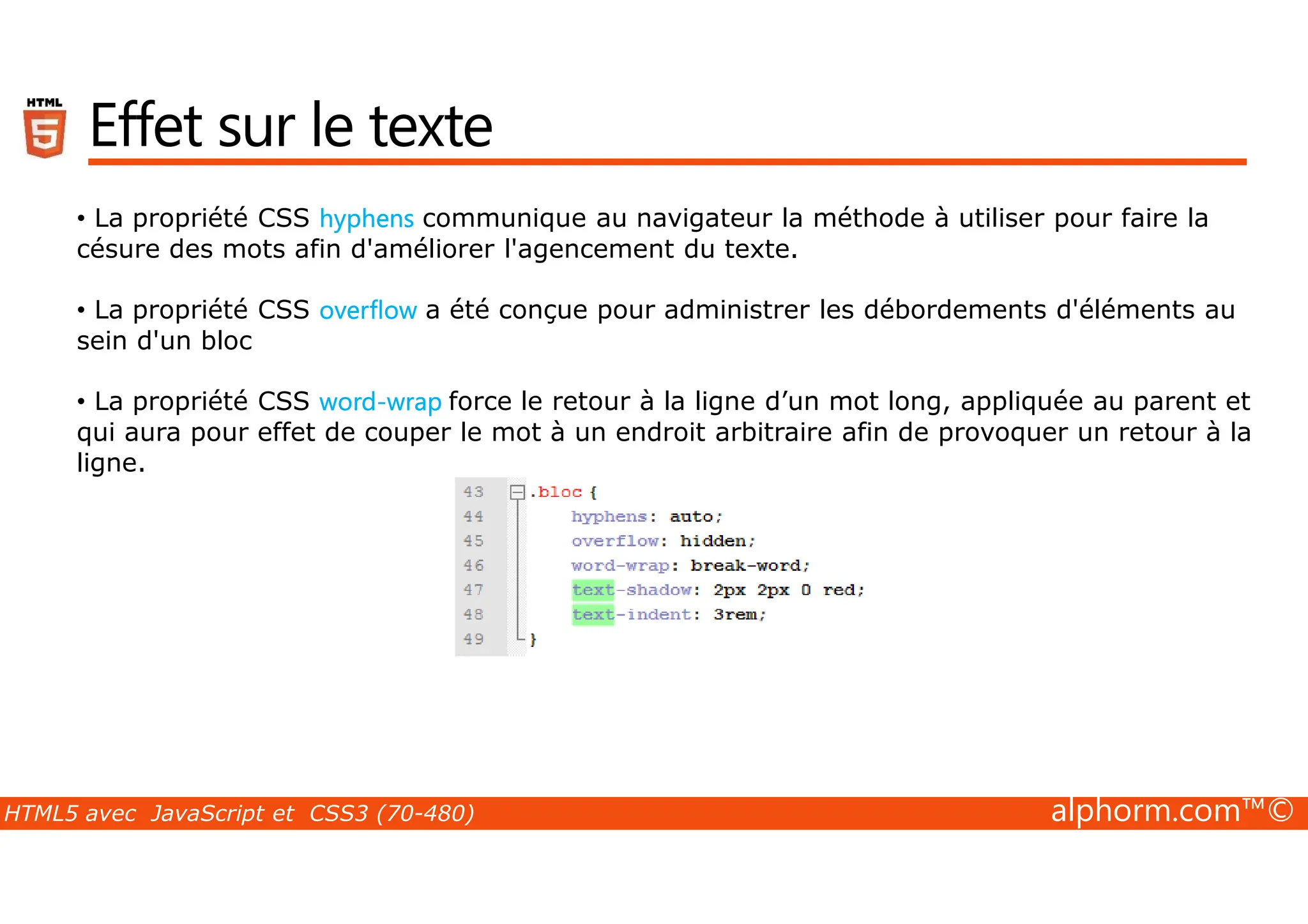 HTML
5

Effet sur le texte

• La propriété CSS hyphens communique au navigateur la méthode à utiliser pour faire la césure des mots afin d'améliorer l'agencement du texte.

• La propriété CSS overflow a été conçue pour administrer les débordements d'éléments au sein d'un bloc

• La propriété CSS word-wrap force le retour à la ligne d’un mot long, appliquée au parent et qui aura pour effet de couper le mot à un endroit arbitraire afin de provoquer un retour à la ligne.

43 .bloc {
44 hyphens: auto;
45 overflow: hidden;
46 word-wrap: break-word;
47 text-shadow: 2px 2px 0 red;
48 text-indent: 3rem;
49 }

HTML5 avec JavaScript et CSS3 (70-480)
alphorm.com™©